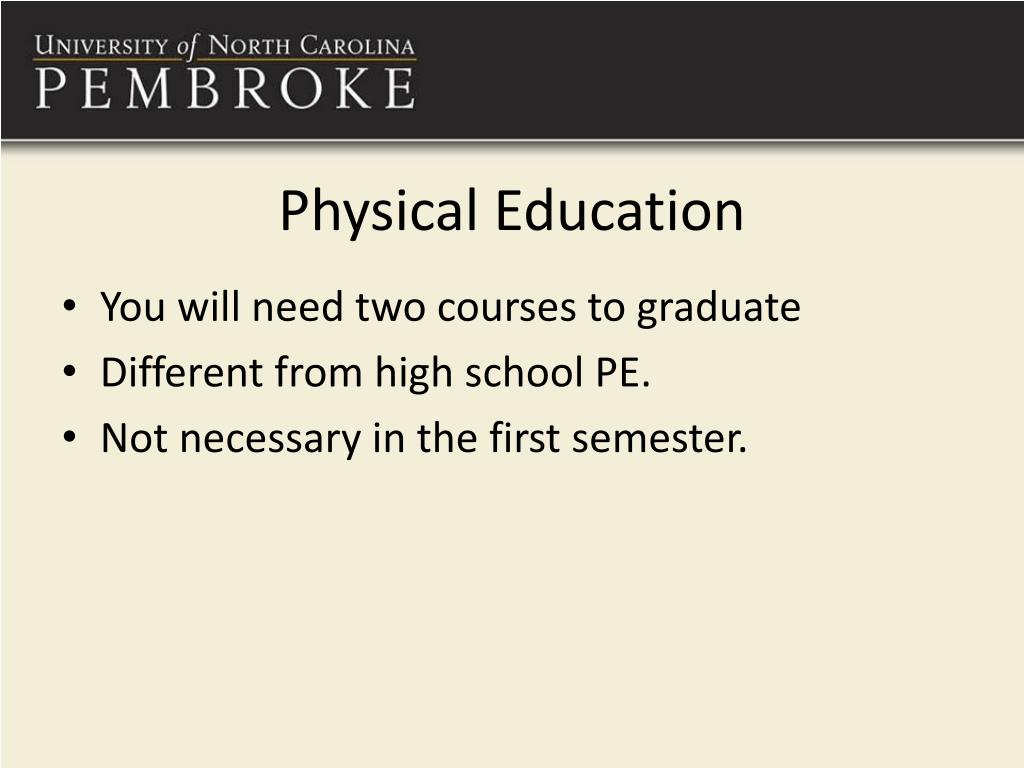 UNIVERSITY of NORTH CAROLINA
PEMBROKE

Physical Education

• You will need two courses to graduate
• Different from high school PE.
• Not necessary in the first semester.